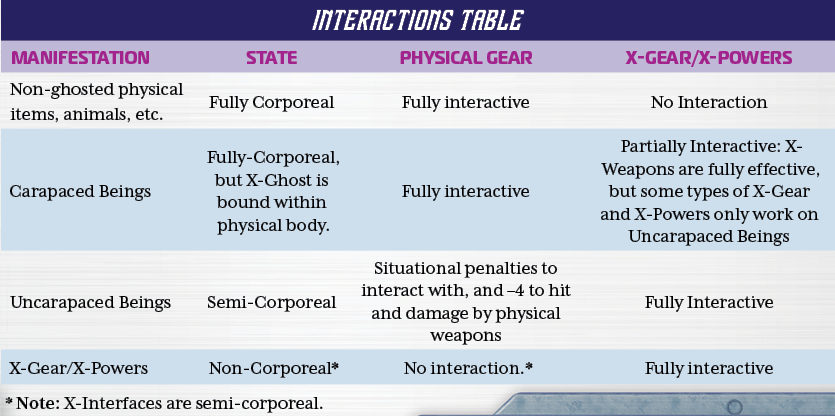 INTERACTIONS TABLE

| MANIFESTATION | STATE | PHYSICAL GEAR | X-GEAR/X-POWERS |
|---|---|---|---|
| Non-ghosted physical items, animals, etc. | Fully Corporeal | Fully interactive | No Interaction |
| Carapaced Beings | Fully-Corporeal, but X-Ghost is bound within physical body. | Fully interactive | Partially Interactive: X-Weapons are fully effective, but some types of X-Gear and X-Powers only work on Uncarapaced Beings |
| Uncarapaced Beings | Semi-Corporeal | Situational penalties to interact with, and –4 to hit and damage by physical weapons | Fully Interactive |
| X-Gear/X-Powers | Non-Corporeal* | No interaction.* | Fully interactive |

* Note: X-Interfaces are semi-corporeal.